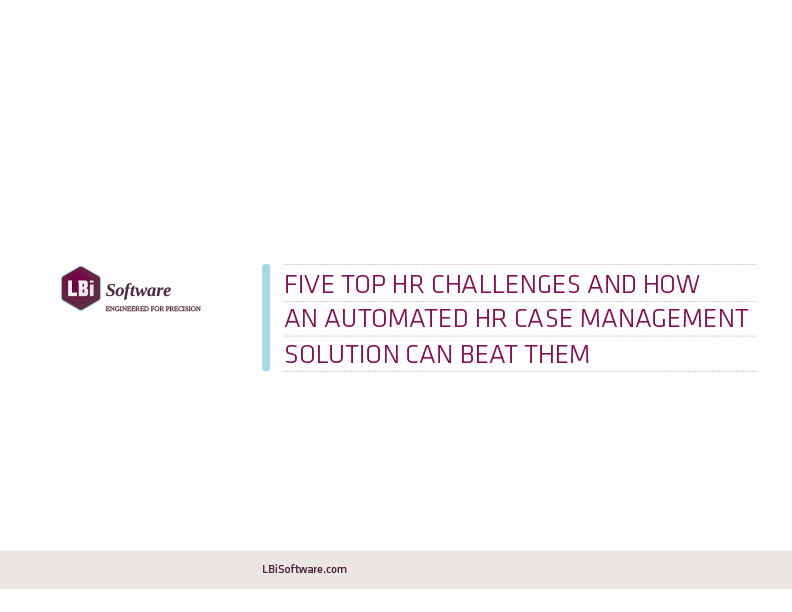 LBi Software
ENGINEERED FOR PRECISION

FIVE TOP HR CHALLENGES AND HOW AN AUTOMATED HR CASE MANAGEMENT SOLUTION CAN BEAT THEM

LBiSoftware.com